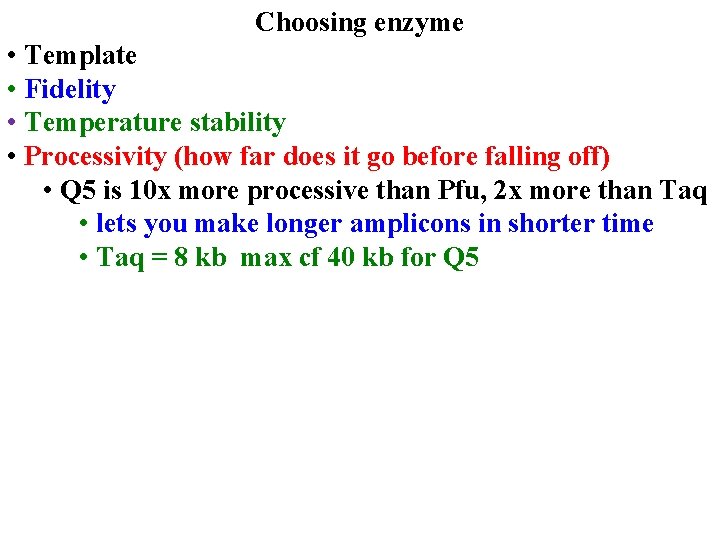 Choosing enzyme

• Template
• Fidelity
• Temperature stability
• Processivity (how far does it go before falling off)
  • Q5 is 10x more processive than Pfu, 2x more than Taq
    • lets you make longer amplicons in shorter time
    • Taq = 8 kb max cf 40 kb for Q5